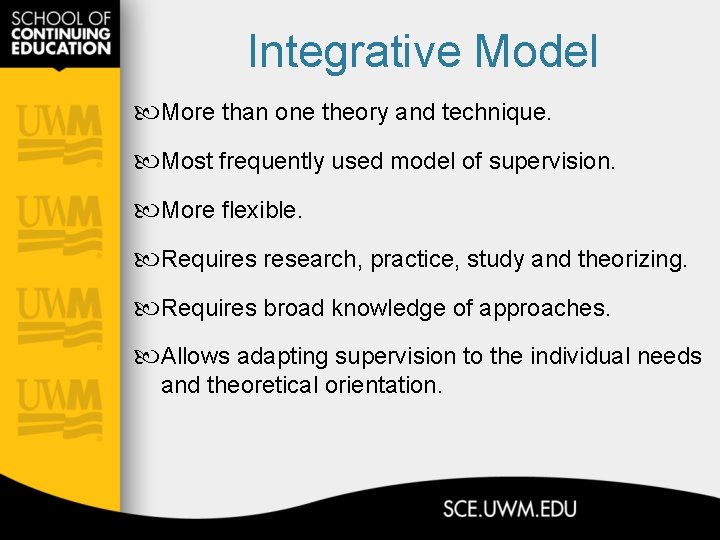 SCHOOL OF CONTINUING EDUCATION

UWM
UWM
UWM
UWM

Integrative Model

More than one theory and technique.

Most frequently used model of supervision.

More flexible.

Requires research, practice, study and theorizing.

Requires broad knowledge of approaches.

Allows adapting supervision to the individual needs and theoretical orientation.

SCE.UWM.EDU